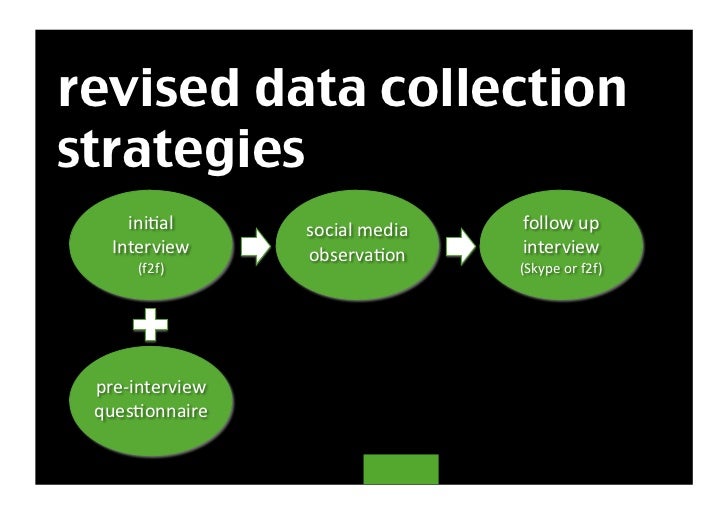 revised data collection strategies

initial Interview
(f2f)

social media observation

follow up interview
(Skype or f2f)

pre-interview questionnaire